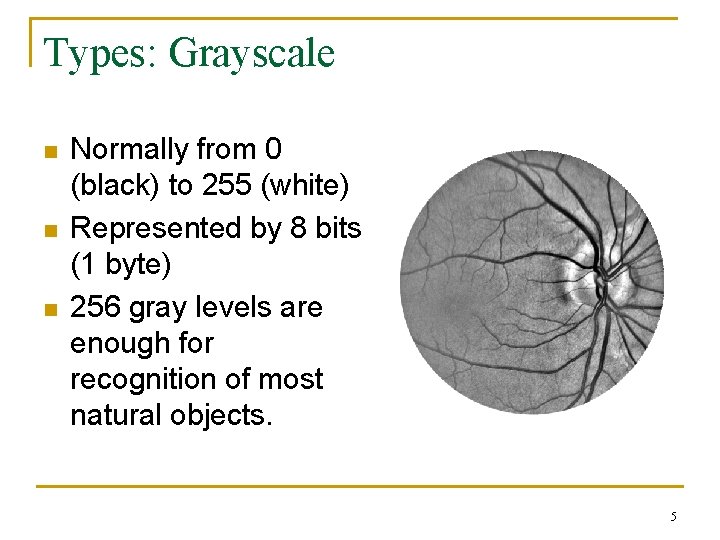 Types: Grayscale

- Normally from 0 (black) to 255 (white)
- Represented by 8 bits (1 byte)
- 256 gray levels are enough for recognition of most natural objects.

5